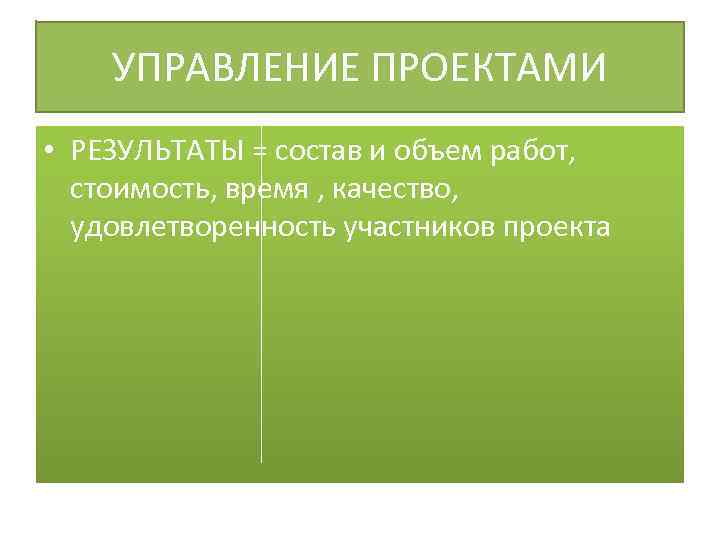 УПРАВЛЕНИЕ ПРОЕКТАМИ

• РЕЗУЛЬТАТЫ = состав и объем работ, стоимость, время , качество, удовлетворенность участников проекта